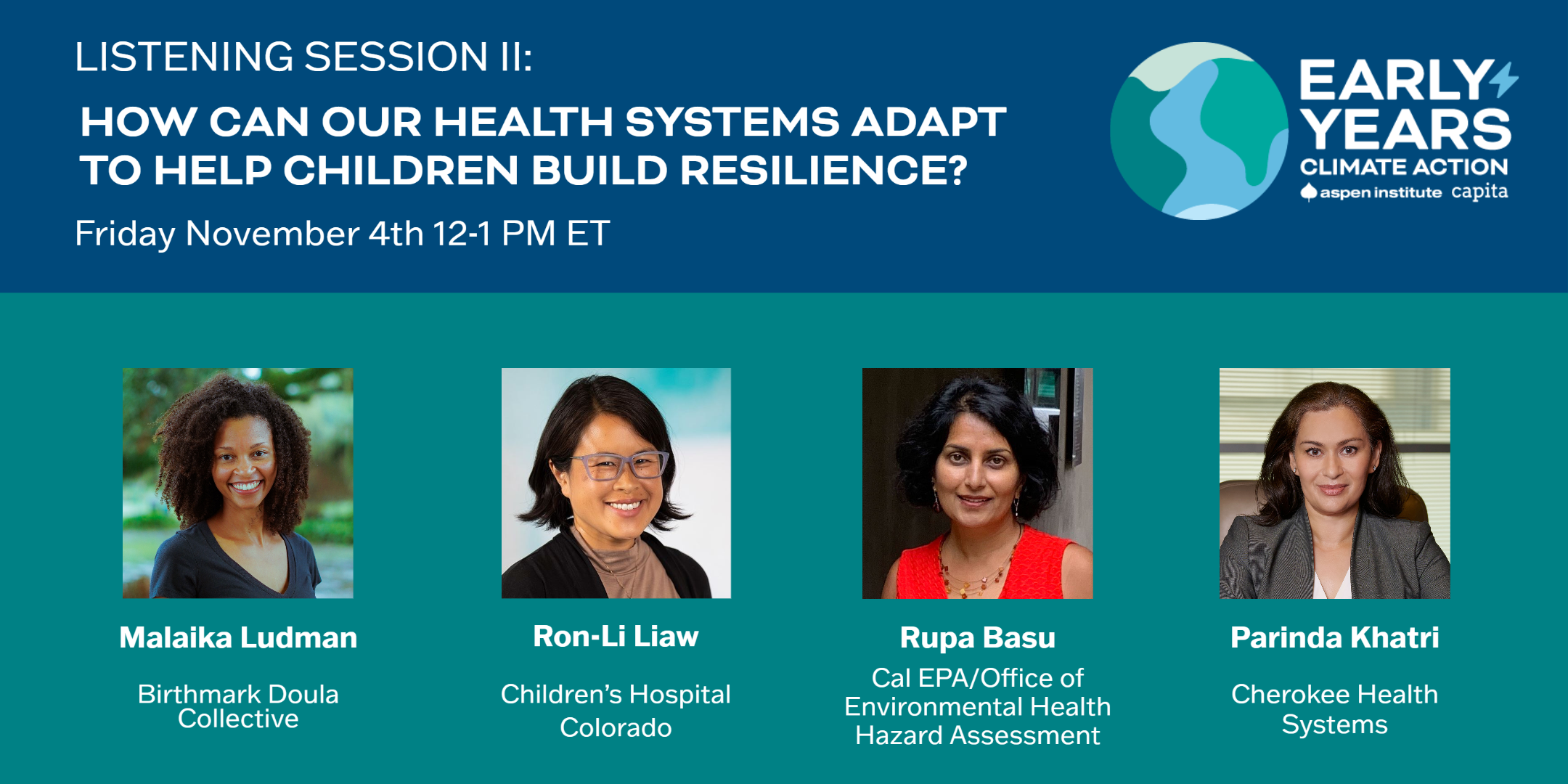 LISTENING SESSION II:

HOW CAN OUR HEALTH SYSTEMS ADAPT TO HELP CHILDREN BUILD RESILIENCE?

Friday November 4th 12-1 PM ET

EARLY YEARS CLIMATE ACTION

aspen institute capita

Malaika Ludman

Birthmark Doula Collective

Ron-Li Liaw

Children's Hospital Colorado

Rupa Basu

Cal EPA/Office of Environmental Health Hazard Assessment

Parinda Khatri

Cherokee Health Systems